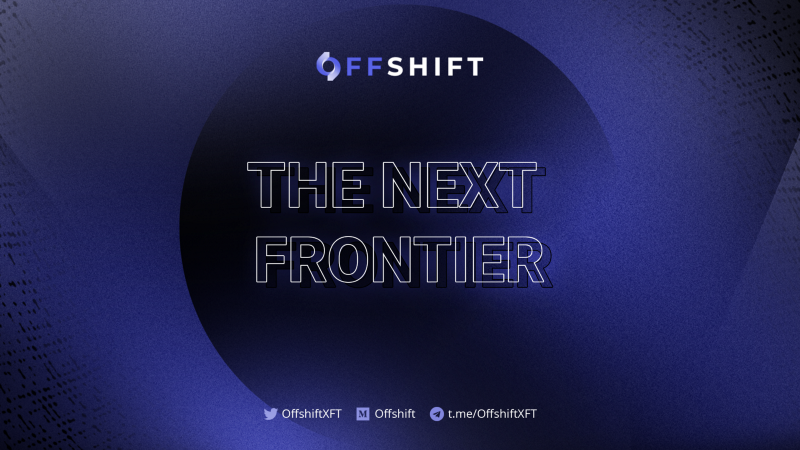 OFFSHIFT

THE NEXT FRONTIER

OffshiftXFT Offshift t.me/OffshiftXFT